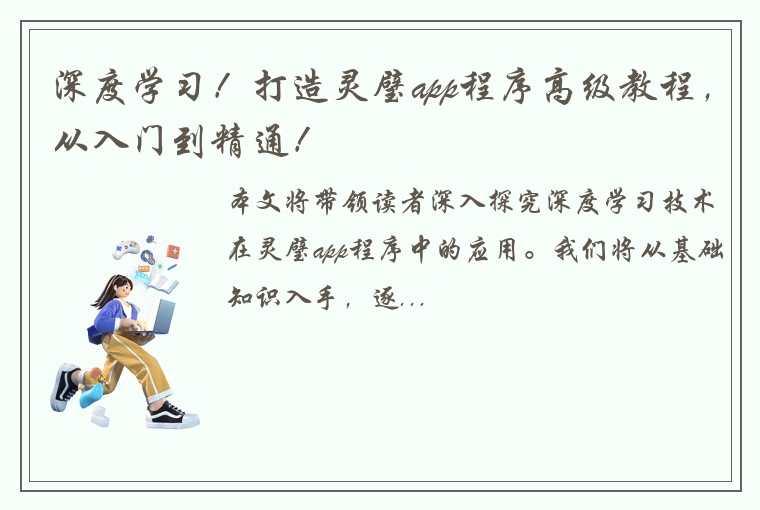 深度学习！打造灵璧app程序高级教程，从入门到精通！

本文将带领读者深入探究深度学习技术在灵璧app程序中的应用。我们将从基础知识入手，逐...